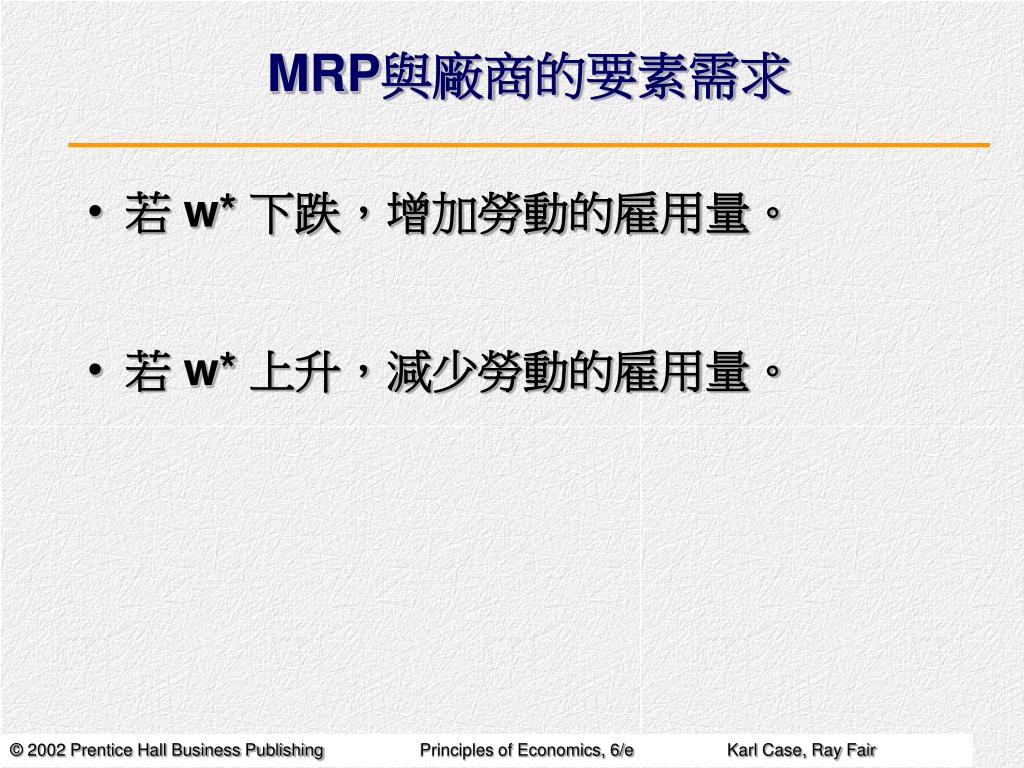 MRP與廠商的要素需求

• 若 w* 下跌，增加勞動的雇用量。

• 若 w* 上升，減少勞動的雇用量。

© 2002 Prentice Hall Business Publishing Principles of Economics, 6/e Karl Case, Ray Fair